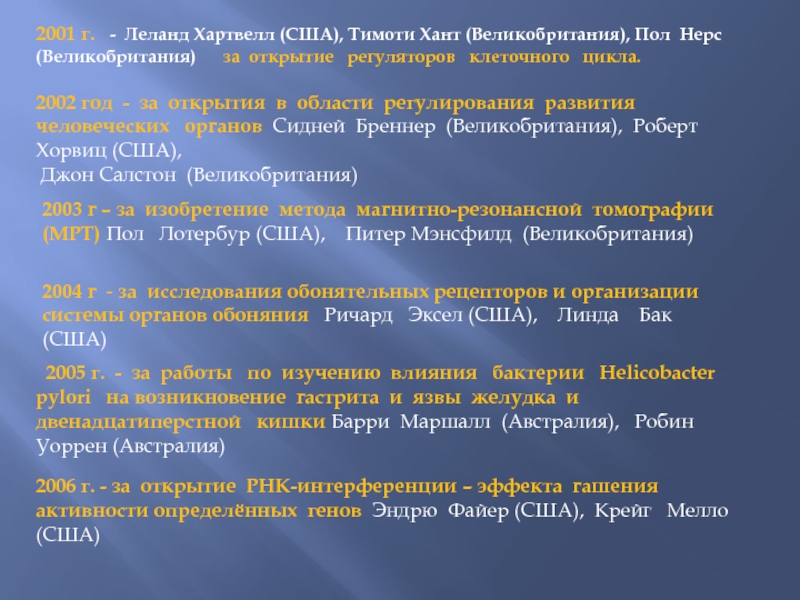 2001 г. - Леланд Хартвелл (США), Тимоти Хант (Великобритания), Пол Нерс (Великобритания) за открытие регуляторов клеточного цикла.

2002 год - за открытия в области регулирования развития человеческих органов Сидней Бреннер (Великобритания), Роберт Хорвиц (США),
Джон Салстон (Великобритания)

2003 г – за изобретение метода магнитно-резонансной томографии (МРТ) Пол Лотербур (США), Питер Мэнсфилд (Великобритания)

2004 г - за исследования обонятельных рецепторов и организации системы органов обоняния Ричард Эксел (США), Линда Бак (США)

2005 г. - за работы по изучению влияния бактерии Helicobacter pylori на возникновение гастрита и язвы желудка и двенадцатиперстной кишки Барри Маршалл (Австралия), Робин Уоррен (Австралия)

2006 г. - за открытие РНК-интерференции – эффекта гашения активности определённых генов Эндрю Файер (США), Крейг Мелло (США)